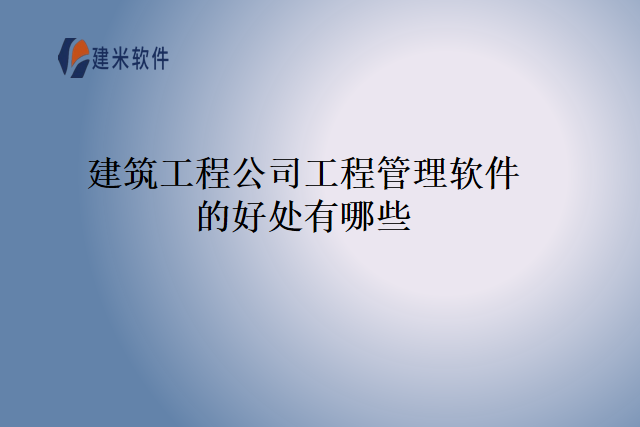 建米软件

建筑工程公司工程管理软件的好处有哪些